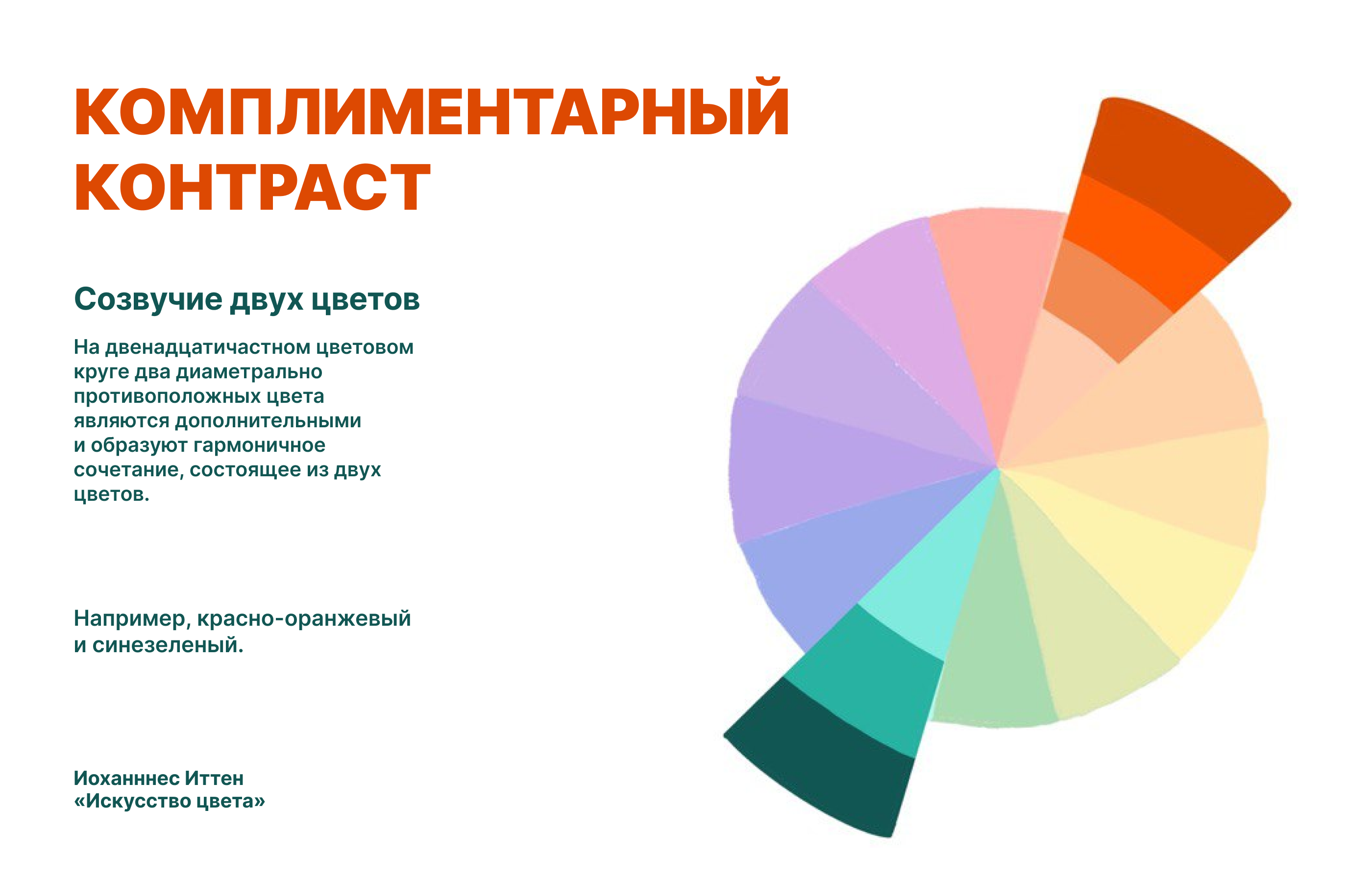 КОМПЛИМЕНТАРНЫЙ КОНТРАСТ

Созвучие двух цветов

На двенадцатичастном цветовом круге два диаметрально противоположных цвета являются дополнительными и образуют гармоничное сочетание, состоящее из двух цветов.

Например, красно-оранжевый и синезеленый.

Иоханннес Иттен
«Искусство цвета»